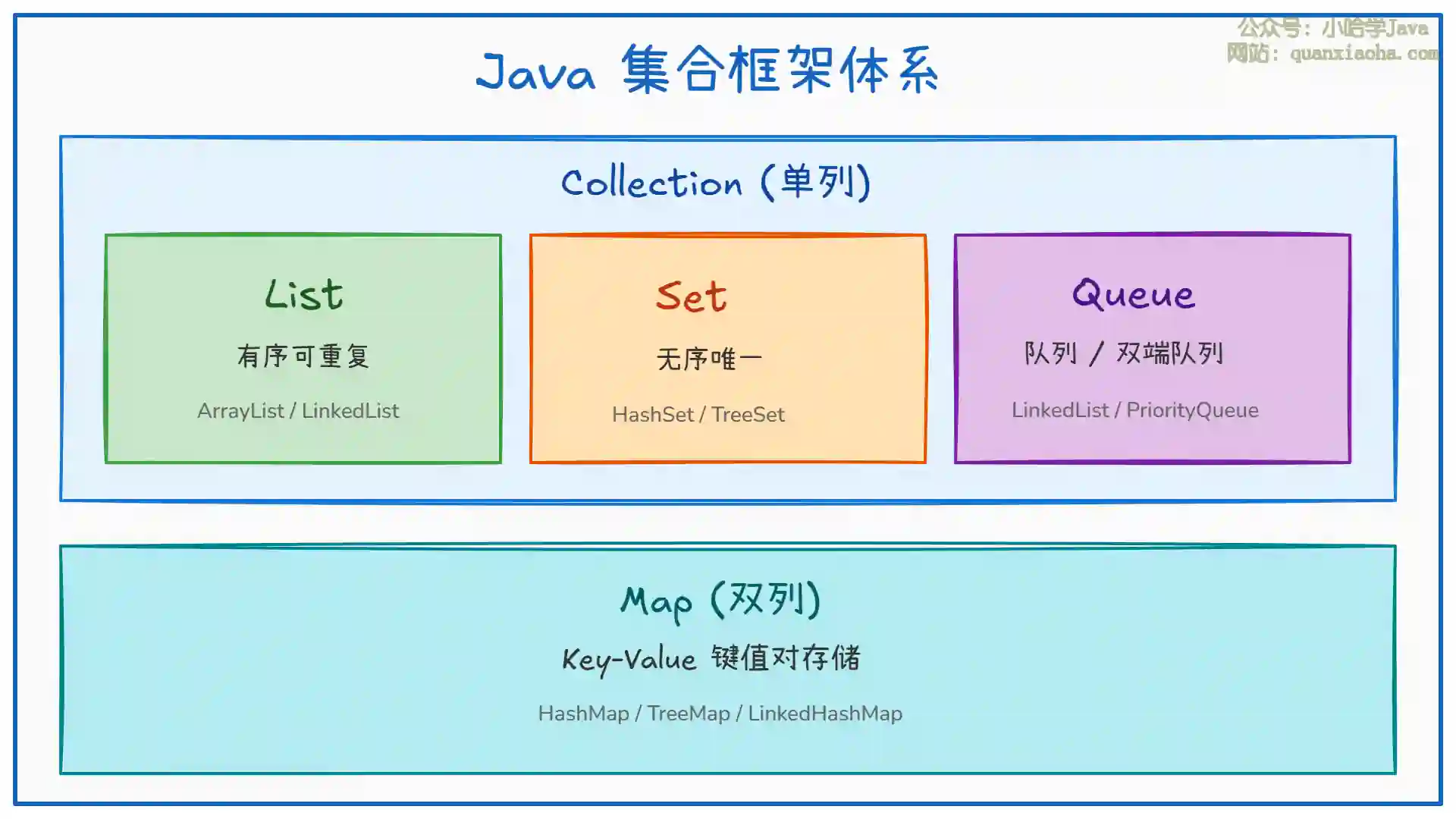 公众号：小哈学Java
网站：quanxiaoha.com

Java 集合框架体系

Collection (单列)

List
有序可重复
ArrayList / LinkedList

Set
无序唯一
HashSet / TreeSet

Queue
队列 / 双端队列
LinkedList / PriorityQueue

Map (双列)
Key-Value 键值对存储
HashMap / TreeMap / LinkedHashMap